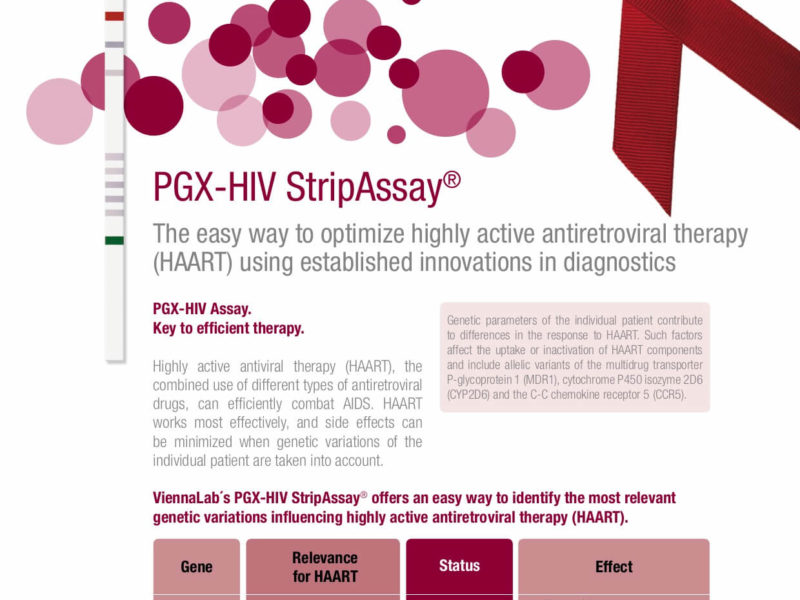 PGX-HIV StripAssay®

The easy way to optimize highly active antiretroviral therapy (HAART) using established innovations in diagnostics

PGX-HIV Assay.
Key to efficient therapy.

Highly active antiviral therapy (HAART), the combined use of different types of antiretroviral drugs, can efficiently combat AIDS. HAART works most effectively, and side effects can be minimized when genetic variations of the individual patient are taken into account.

Genetic parameters of the individual patient contribute to differences in the response to HAART. Such factors affect the uptake or inactivation of HAART components and include allelic variants of the multidrug transporter P-glycoprotein 1 (MDR1), cytochrome P450 isozyme 2D6 (CYP2D6) and the C-C chemokine receptor 5 (CCR5).

ViennaLab´s PGX-HIV StripAssay® offers an easy way to identify the most relevant genetic variations influencing highly active antiretroviral therapy (HAART).

| Gene | Relevance for HAART | Status | Effect |
|---|---|---|---|